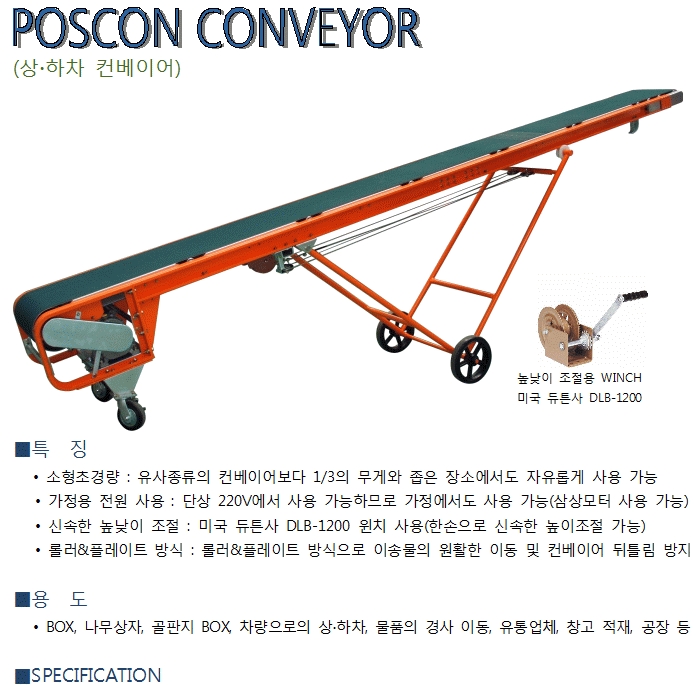 POSCON CONVEYOR
(상·하차 컨베이어)

높낮이 조절용 WINCH
미국 듀튼사 DLB-1200

■특 징
• 소형초경량 : 유사종류의 컨베이어보다 1/3의 무게와 좁은 장소에서도 자유롭게 사용 가능
• 가정용 전원 사용 : 단상 220V에서 사용 가능하므로 가정에서도 사용 가능(삼상모터 사용 가능)
• 신속한 높낮이 조절 : 미국 듀튼사 DLB-1200 윈치 사용(한손으로 신속한 높이조절 가능)
• 롤러&플레이트 방식 : 롤러&플레이트 방식으로 이송물의 원활한 이동 및 컨베이어 뒤틀림 방지

■용 도
• BOX, 나무상자, 골판지 BOX, 차량으로의 상·하차, 물품의 경사 이동, 유통업체, 창고 적재, 공장 등

■SPECIFICATION